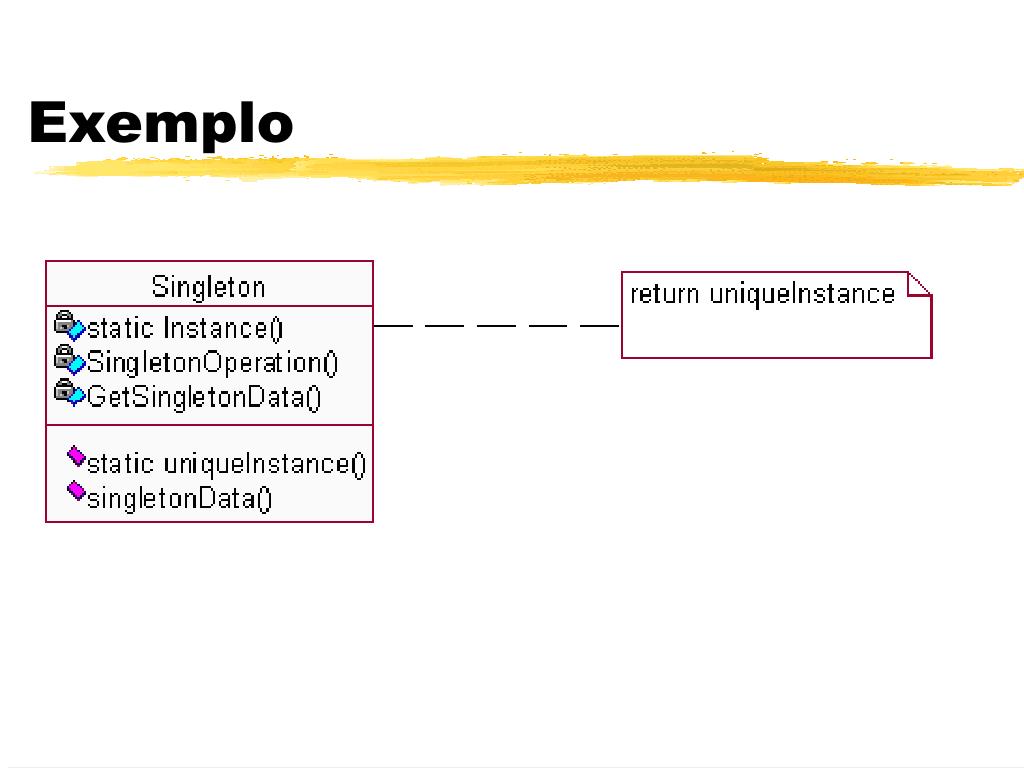 Exemplo

Singleton

static Instance()
SingletonOperation()
GetSingletonData()

static uniqueInstance()
singletonData()

return uniqueInstance